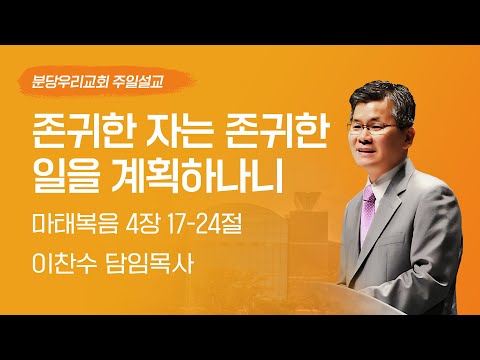 분당우리교회 주일설교

존귀한 자는 존귀한 일을 계획하나니

마태복음 4장 17-24절

이찬수 담임목사